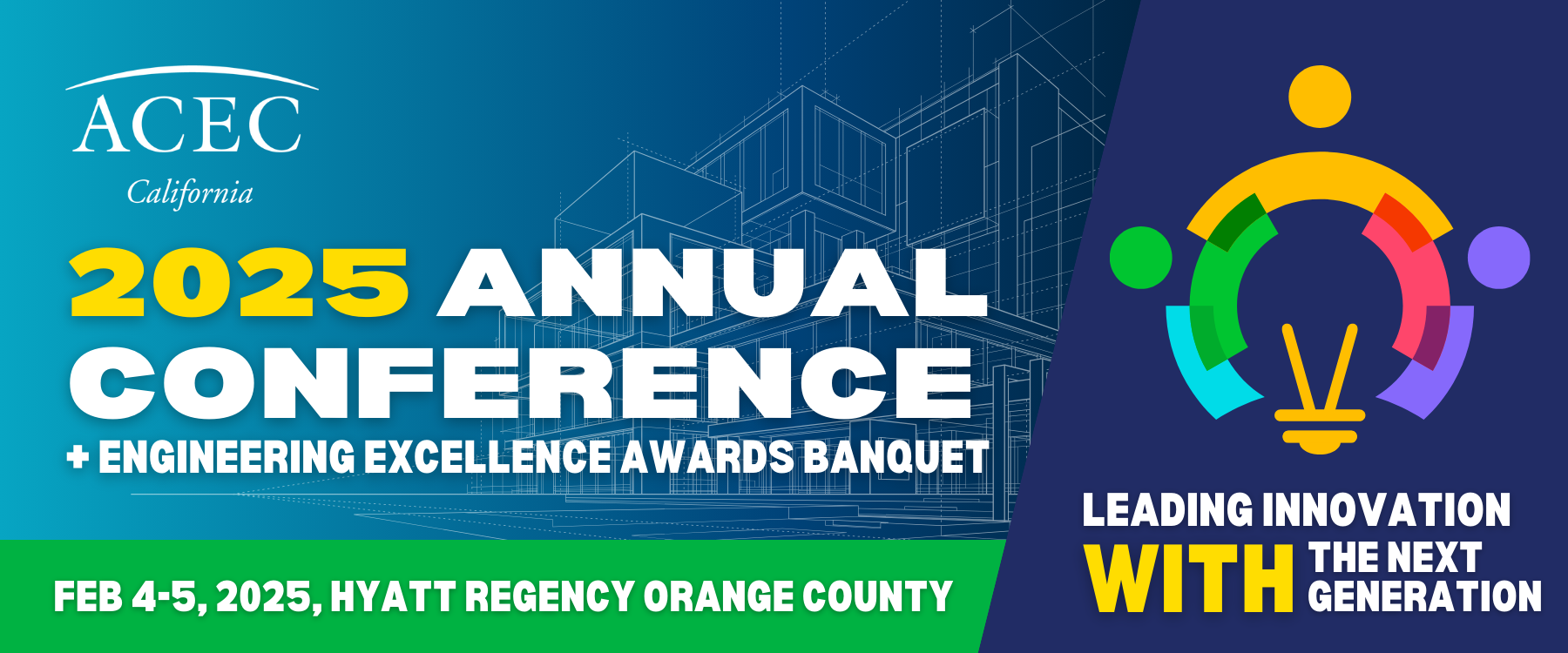 ACEC
California

2025 ANNUAL CONFERENCE
+ ENGINEERING EXCELLENCE AWARDS BANQUET

FEB 4-5, 2025, HYATT REGENCY ORANGE COUNTY

LEADING INNOVATION WITH THE NEXT GENERATION